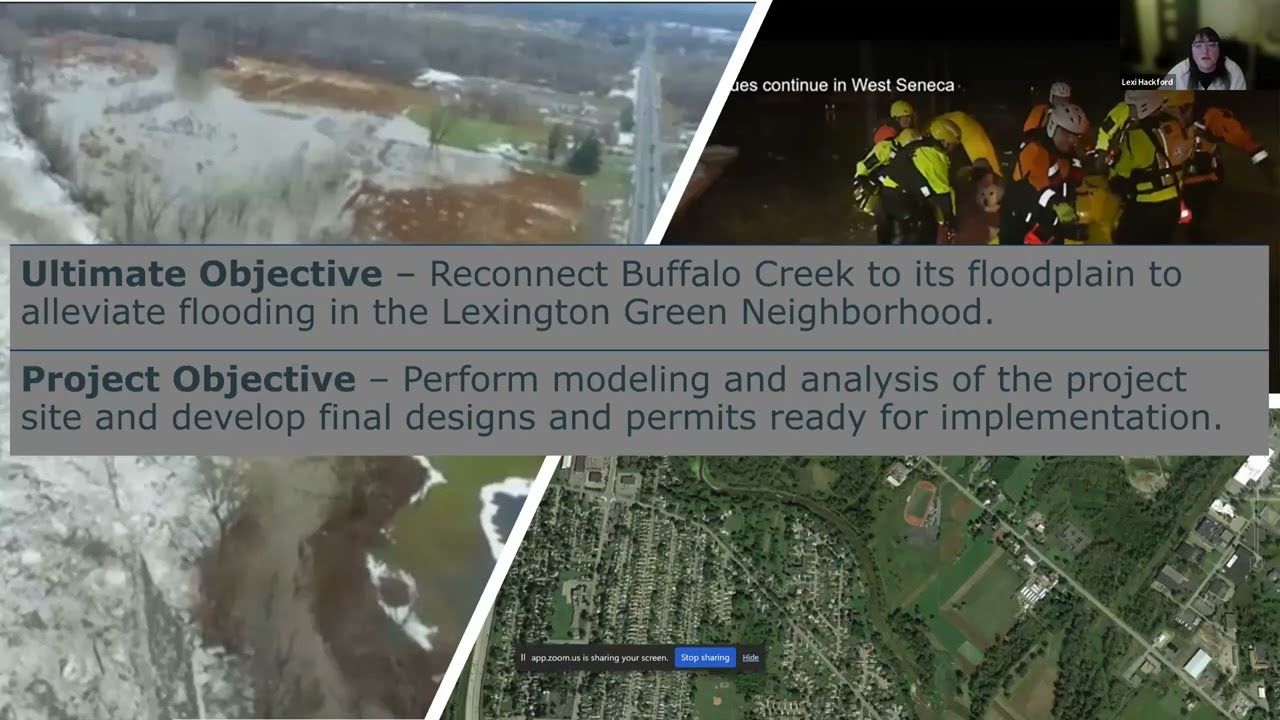 ues continue in West Seneca

Lexi Hackford

**Ultimate Objective** – Reconnect Buffalo Creek to its floodplain to alleviate flooding in the Lexington Green Neighborhood.

**Project Objective** – Perform modeling and analysis of the project site and develop final designs and permits ready for implementation.

app.zoom.us is sharing your screen. Stop sharing Hide